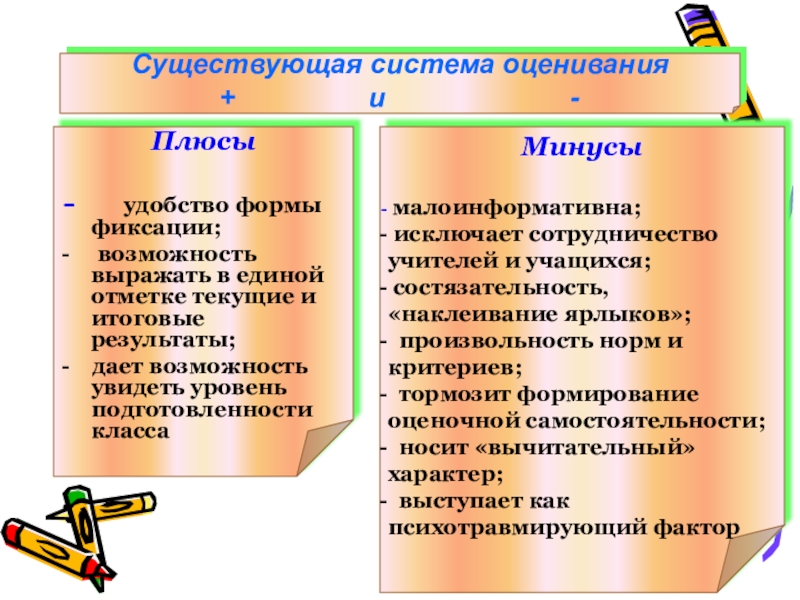 Существующая система оценивания
+ и -

Плюсы

- удобство формы фиксации;
- возможность выражать в единой отметке текущие и итоговые результаты;
- дает возможность увидеть уровень подготовленности класса

Минусы

- малоинформативна;
- исключает сотрудничество учителей и учащихся;
- состязательность, «наклеивание ярлыков»;
- произвольность норм и критериев;
- тормозит формирование оценочной самостоятельности;
- носит «вычитательный» характер;
- выступает как психотравмирующий фактор